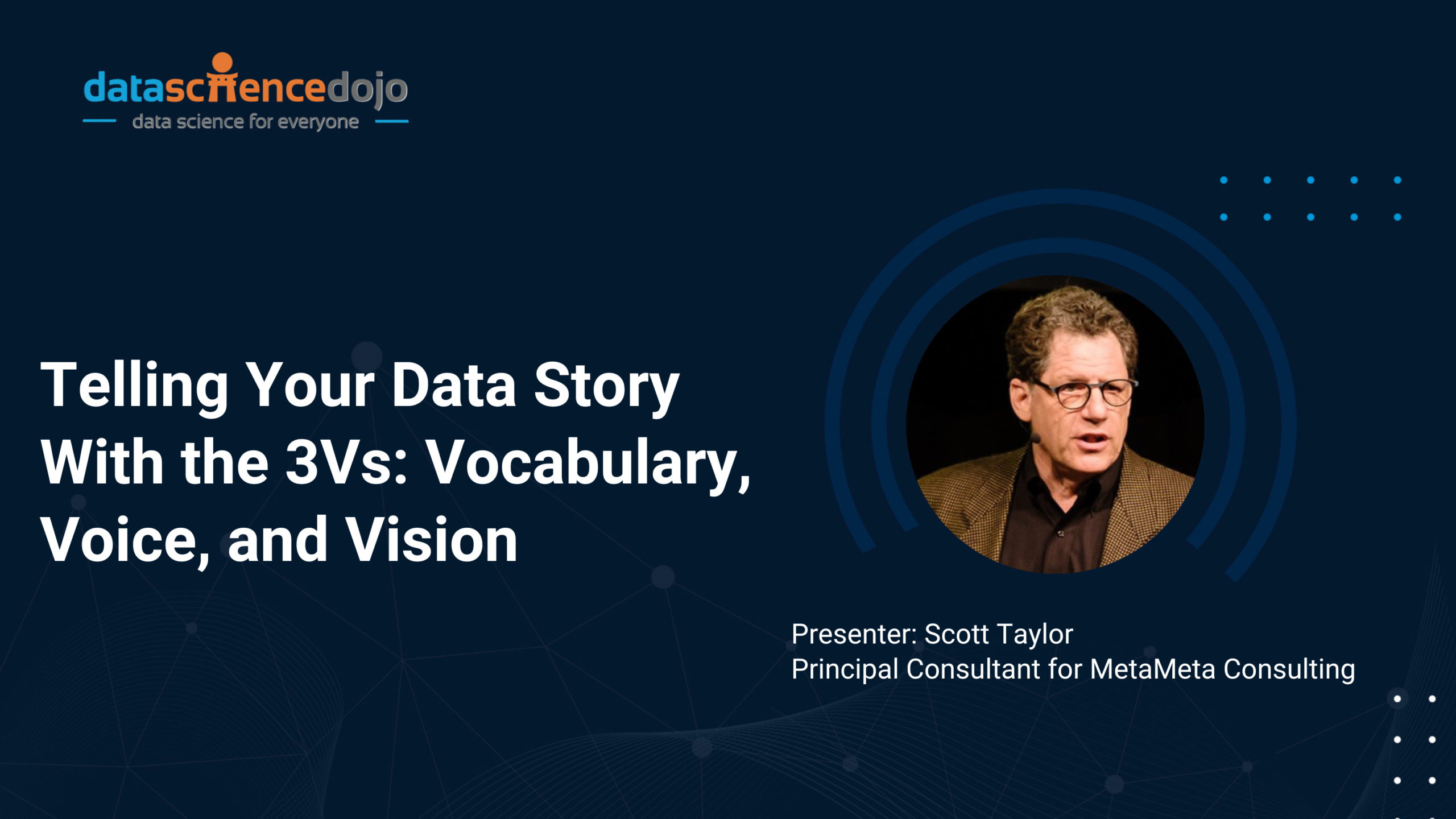 datasciencedojo
data science for everyone

Telling Your Data Story With the 3Vs: Vocabulary, Voice, and Vision

Presenter: Scott Taylor
Principal Consultant for MetaMeta Consulting